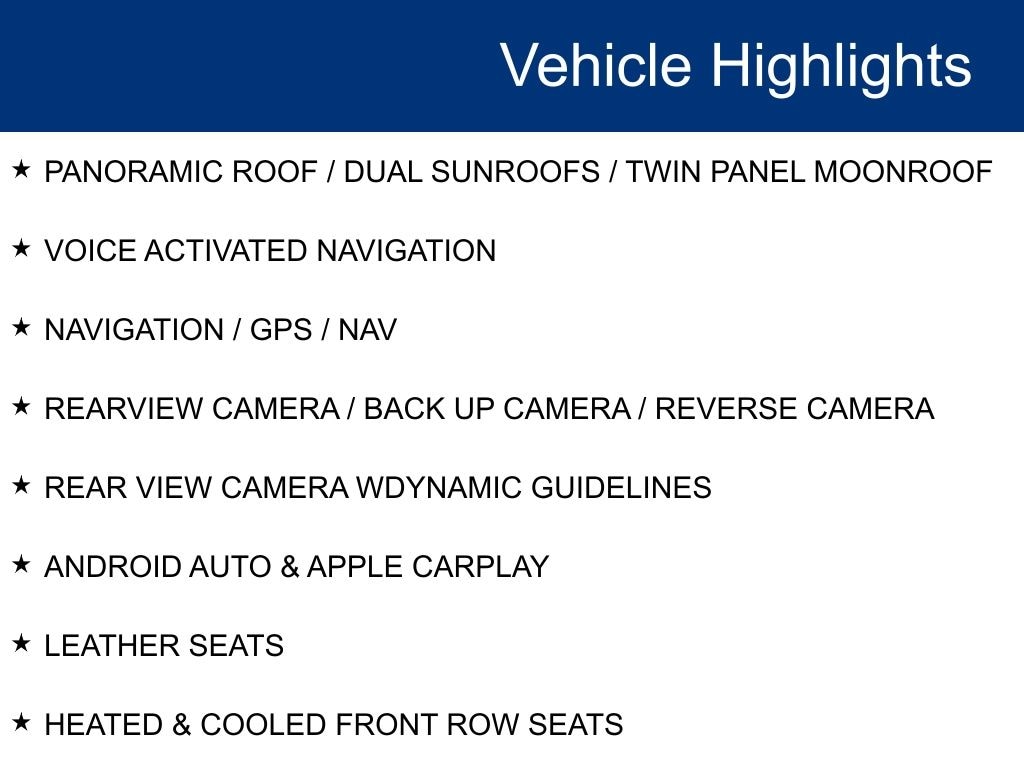 Vehicle Highlights

★ PANORAMIC ROOF / DUAL SUNROOFS / TWIN PANEL MOONROOF

★ VOICE ACTIVATED NAVIGATION

★ NAVIGATION / GPS / NAV

★ REARVIEW CAMERA / BACK UP CAMERA / REVERSE CAMERA

★ REAR VIEW CAMERA WDYNAMIC GUIDELINES

★ ANDROID AUTO & APPLE CARPLAY

★ LEATHER SEATS

★ HEATED & COOLED FRONT ROW SEATS